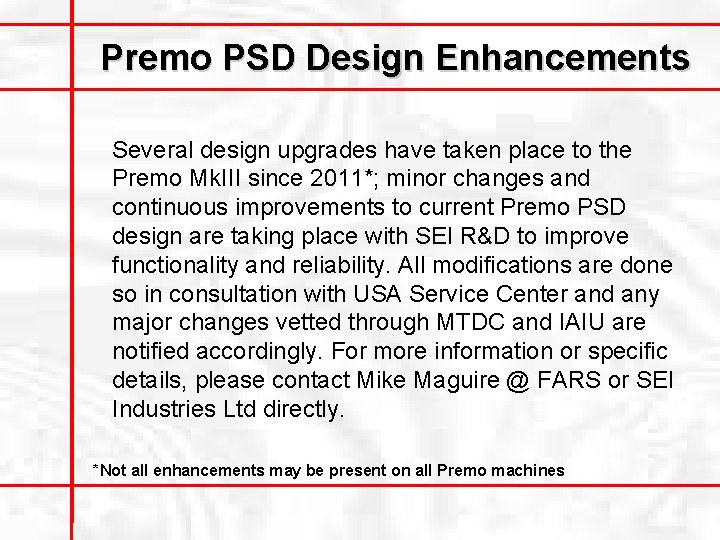 Premo PSD Design Enhancements

Several design upgrades have taken place to the Premo MkIII since 2011*; minor changes and continuous improvements to current Premo PSD design are taking place with SEI R&D to improve functionality and reliability. All modifications are done so in consultation with USA Service Center and any major changes vetted through MTDC and IAIU are notified accordingly. For more information or specific details, please contact Mike Maguire @ FARS or SEI Industries Ltd directly.

*Not all enhancements may be present on all Premo machines